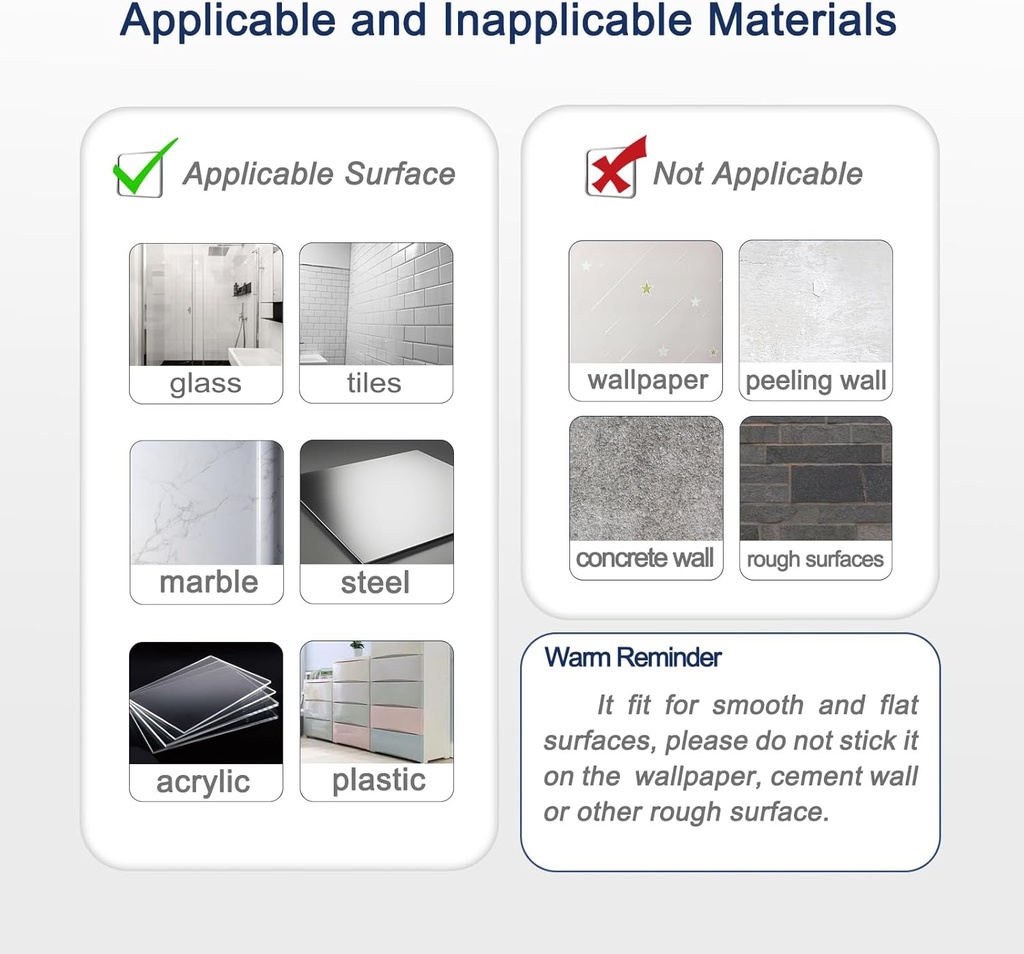 Applicable and Inapplicable Materials

Applicable Surface

glass

tiles

marble

steel

acrylic

plastic

Not Applicable

wallpaper

peeling wall

concrete wall

rough surfaces

Warm Reminder

It fit for smooth and flat surfaces, please do not stick it on the wallpaper, cement wall or other rough surface.